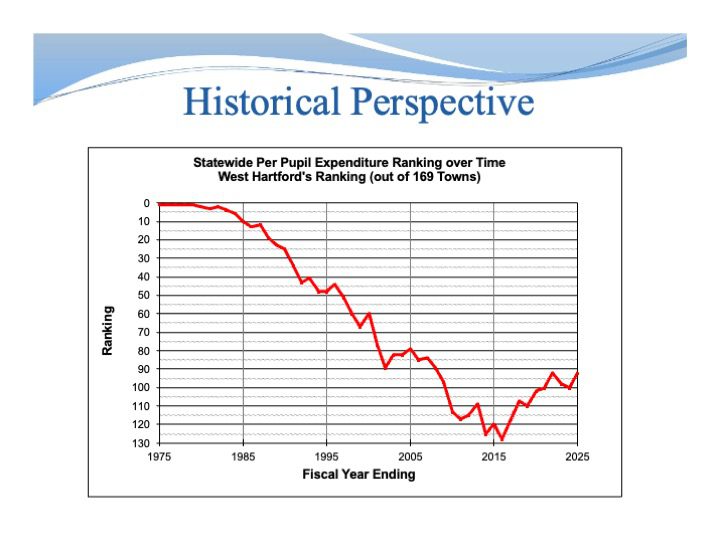 Historical Perspective

Statewide Per Pupil Expenditure Ranking over Time
West Hartford's Ranking (out of 169 Towns)

Ranking

0
10
20
30
40
50
60
70
80
90
100
110
120
130

1975
1985
1995
2005
2015
2025

Fiscal Year Ending